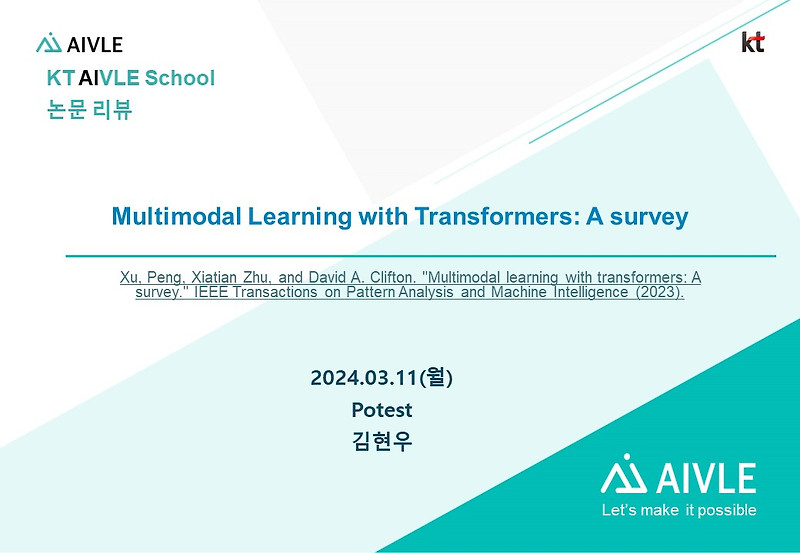 AIVLE

kt

KT AIVLE School
논문 리뷰

Multimodal Learning with Transformers: A survey

Xu, Peng, Xiatian Zhu, and David A. Clifton. "Multimodal learning with transformers: A survey." IEEE Transactions on Pattern Analysis and Machine Intelligence (2023).

2024.03.11(월)
Potest
김현우

AIVLE
Let's make it possible